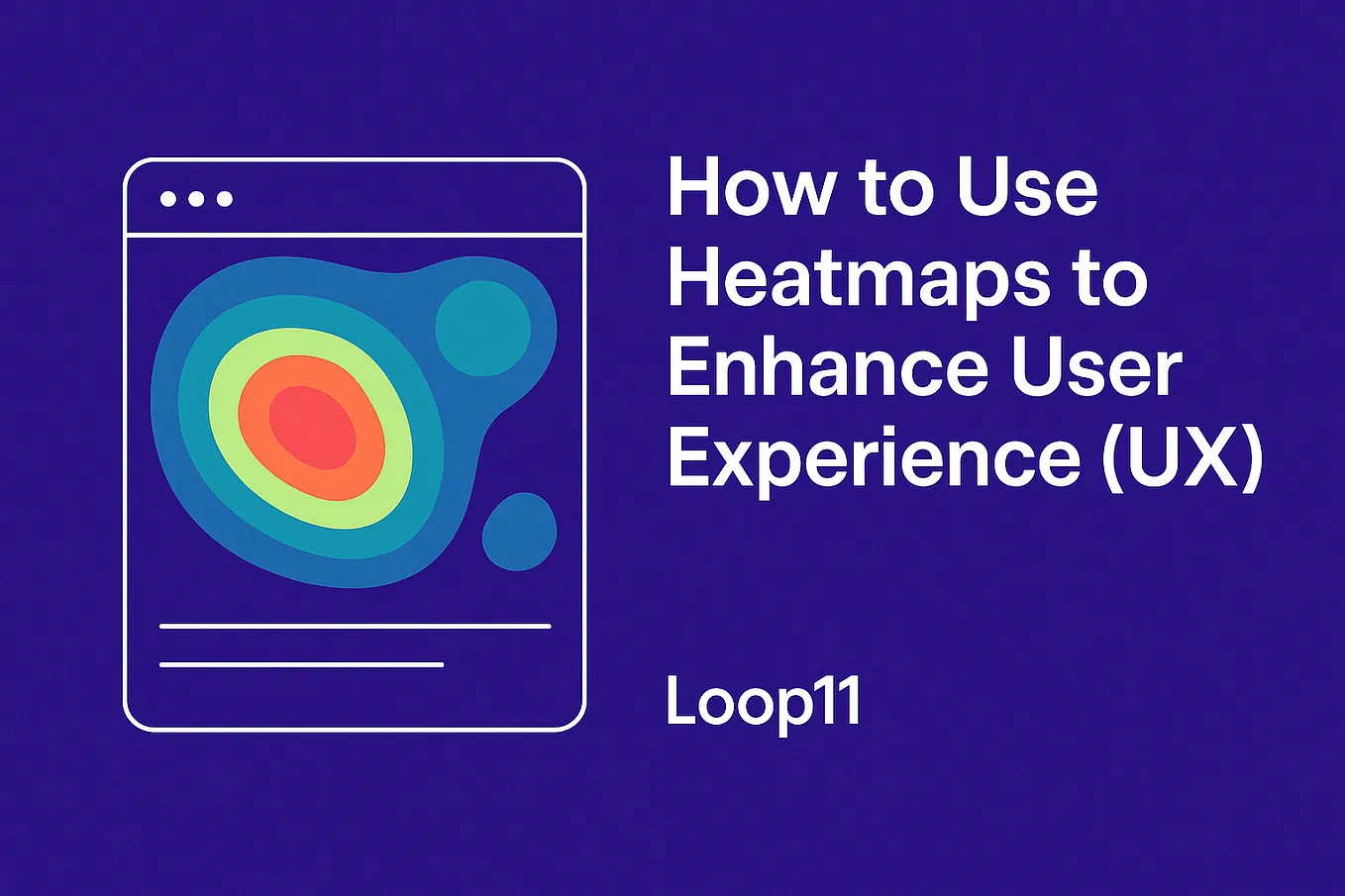 How to Use Heatmaps to Enhance User Experience (UX)

Loop11